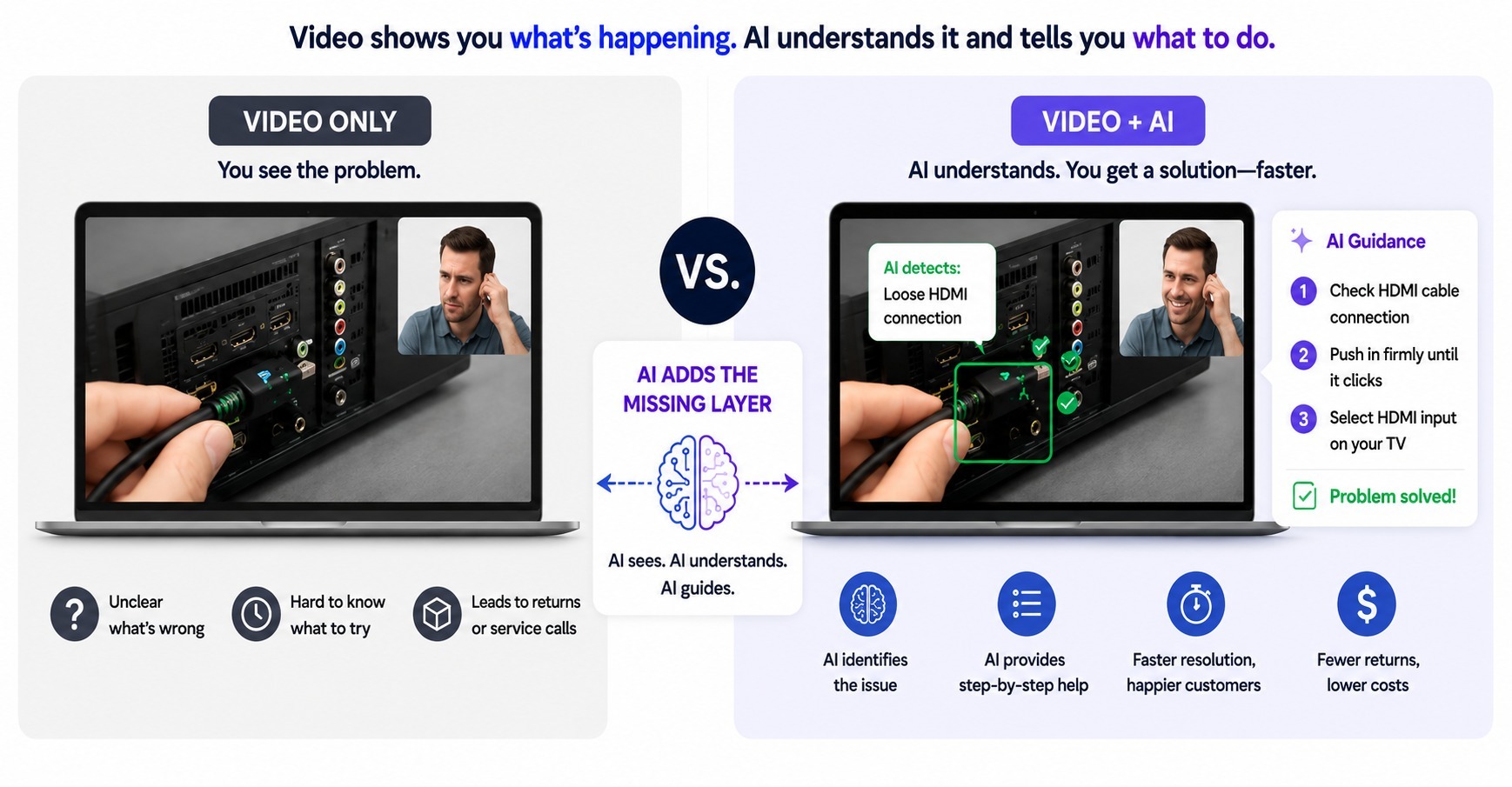 Video shows you what's happening. AI understands it and tells you what to do.

VIDEO ONLY

You see the problem.

Unclear what's wrong

Hard to know what to try

Leads to returns or service calls

VS.

AI ADDS THE MISSING LAYER

AI sees. AI understands. AI guides.

VIDEO + AI

AI understands. You get a solution—faster.

AI detects: Loose HDMI connection

AI Guidance

1 Check HDMI cable connection

2 Push in firmly until it clicks

3 Select HDMI input on your TV

Problem solved!

AI identifies the issue

AI provides step-by-step help

Faster resolution, happier customers

Fewer returns, lower costs